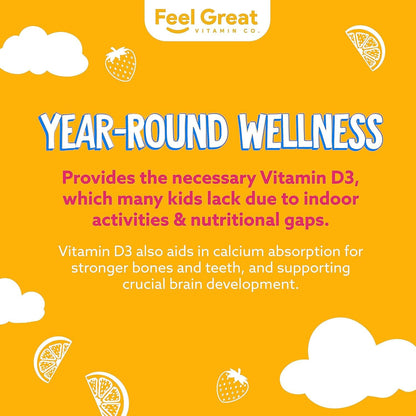 Feel Great
VITAMIN CO.

YEAR-ROUND WELLNESS

Provides the necessary Vitamin D3, which many kids lack due to indoor activities & nutritional gaps.

Vitamin D3 also aids in calcium absorption for stronger bones and teeth, and supporting crucial brain development.